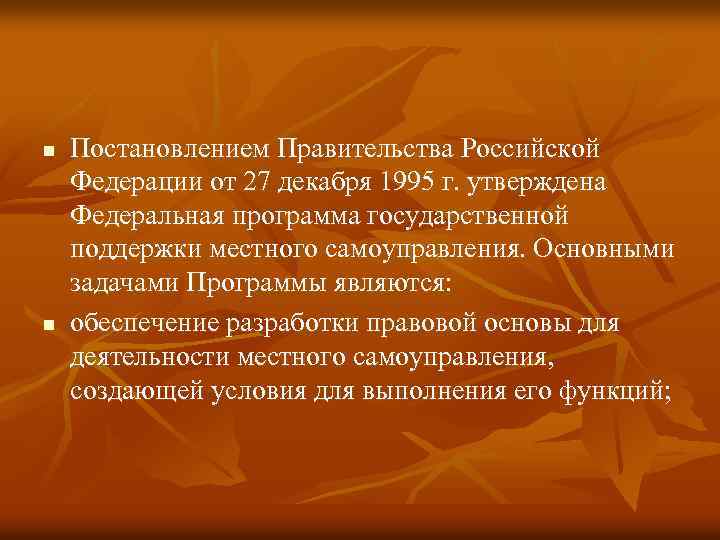 Постановлением Правительства Российской Федерации от 27 декабря 1995 г. утверждена Федеральная программа государственной поддержки местного самоуправления. Основными задачами Программы являются:

обеспечение разработки правовой основы для деятельности местного самоуправления, создающей условия для выполнения его функций;